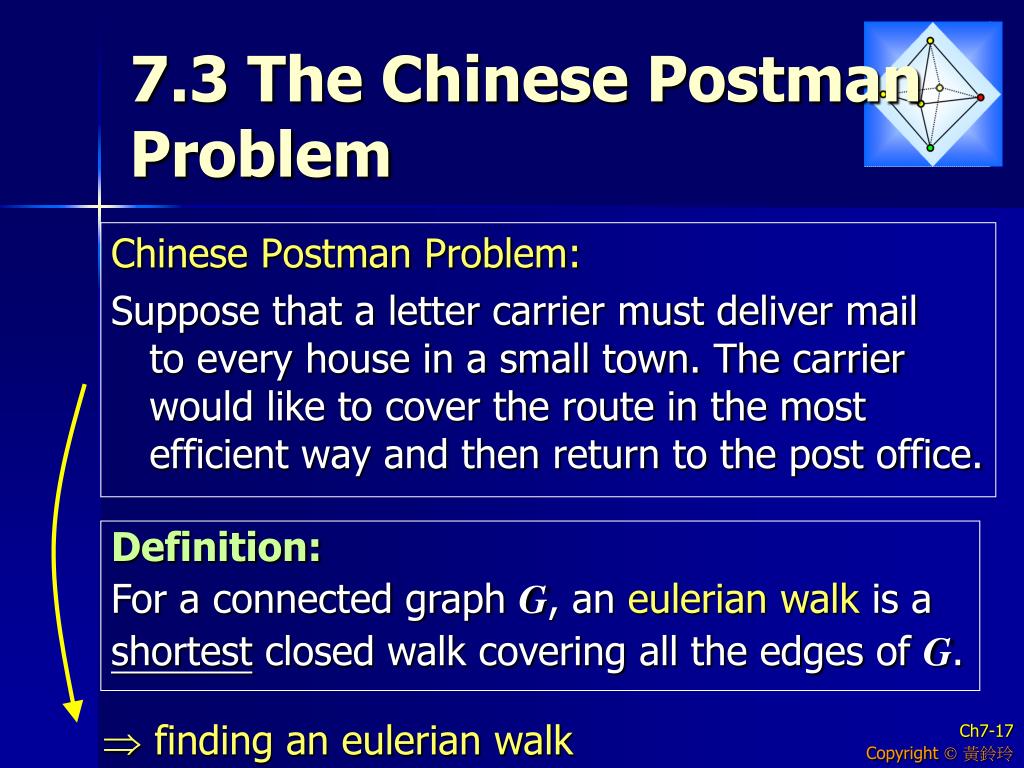 7.3 The Chinese Postman Problem

Chinese Postman Problem:

Suppose that a letter carrier must deliver mail to every house in a small town. The carrier would like to cover the route in the most efficient way and then return to the post office.

Definition:

For a connected graph $G$, an eulerian walk is a shortest closed walk covering all the edges of $G$.

$\Rightarrow$ finding an eulerian walk

Ch7-17
Copyright © 黃鈴玲